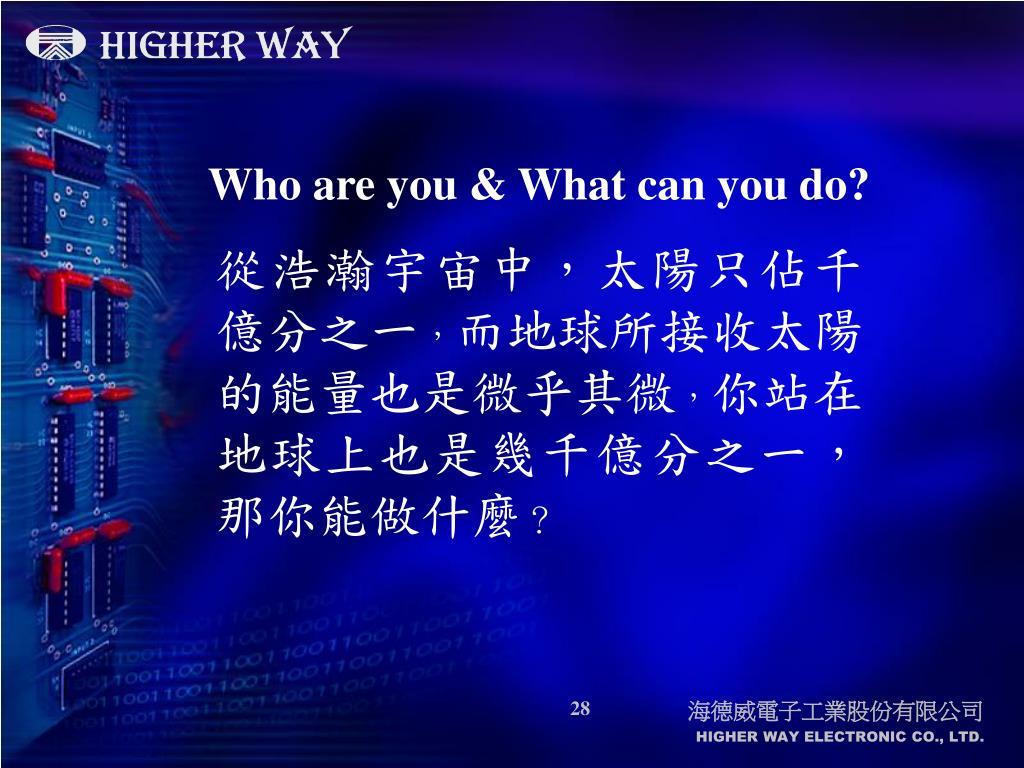 HIGHER WAY

Who are you & What can you do?

從浩瀚宇宙中，太陽只佔千億分之一，而地球所接收太陽的能量也是微乎其微，你站在地球上也是幾千億分之一，那你能做什麼？

28

海德威電子工業股份有限公司
HIGHER WAY ELECTRONIC CO., LTD.